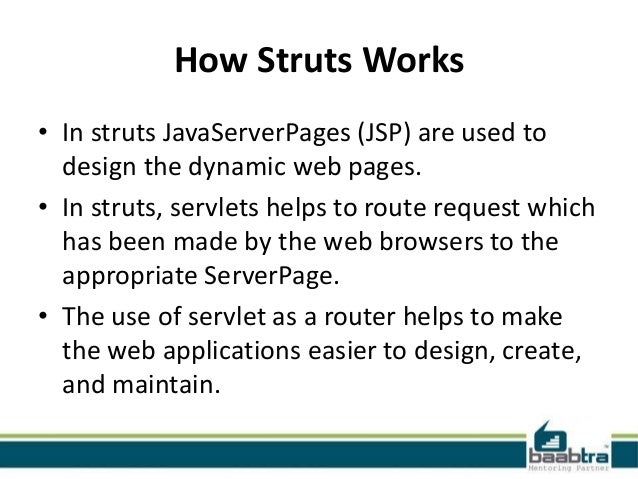 How Struts Works

• In struts JavaServerPages (JSP) are used to design the dynamic web pages.

• In struts, servlets helps to route request which has been made by the web browsers to the appropriate ServerPage.

• The use of servlet as a router helps to make the web applications easier to design, create, and maintain.

baabtra
Mentoring Partner